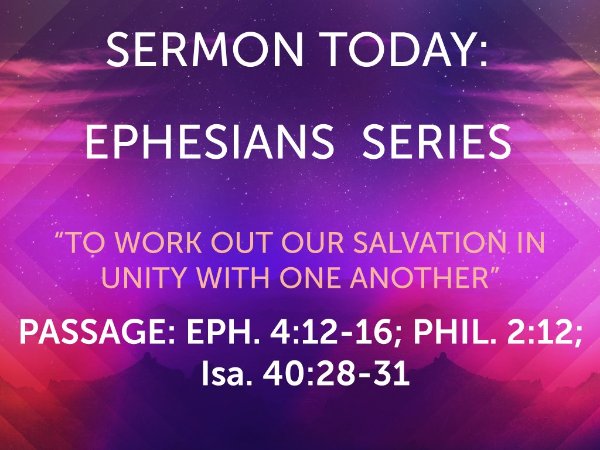 SERMON TODAY:

EPHESIANS SERIES

“TO WORK OUT OUR SALVATION IN UNITY WITH ONE ANOTHER”

PASSAGE: EPH. 4:12-16; PHIL. 2:12; Isa. 40:28-31